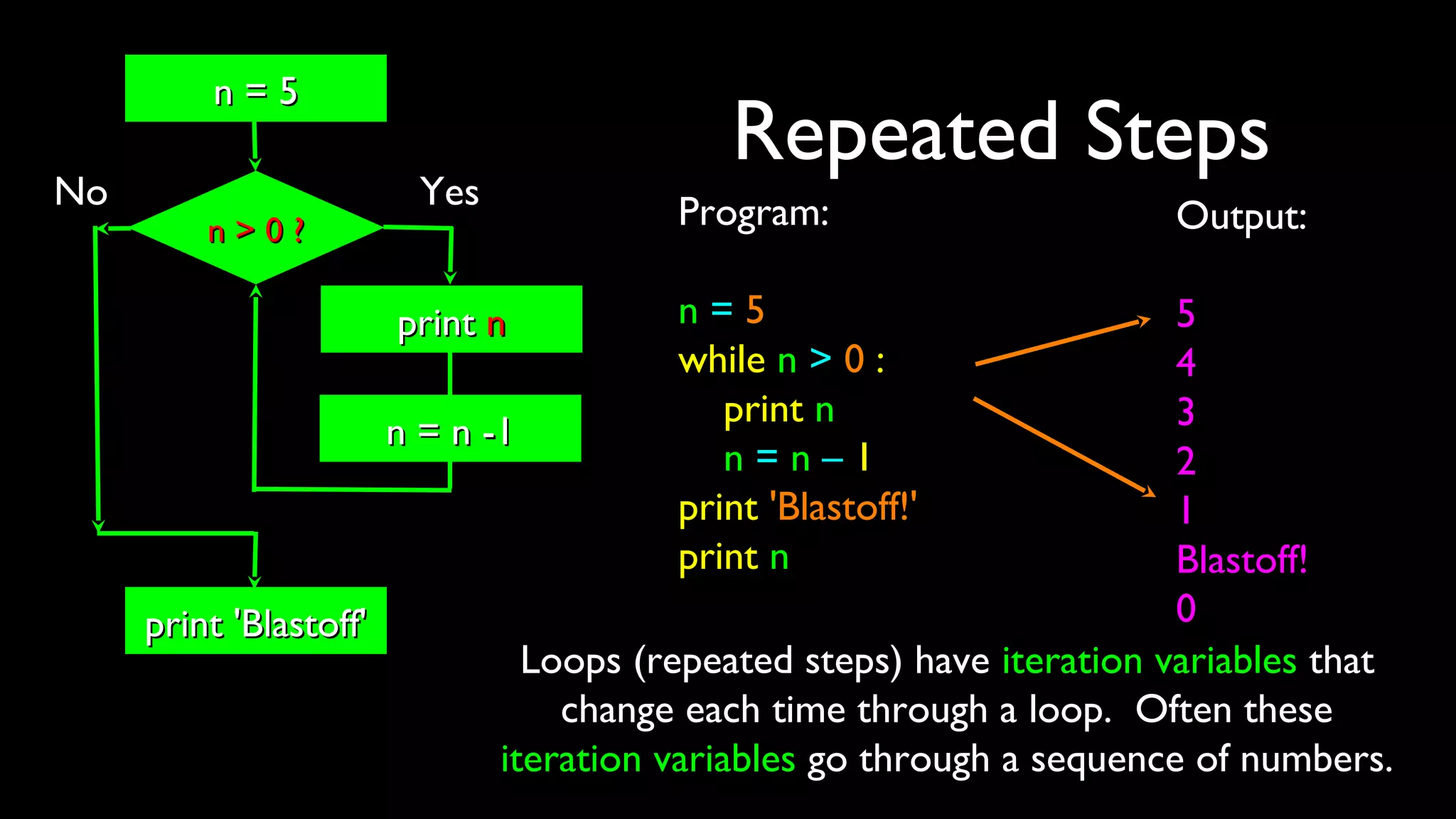 n = 5

No

n > 0 ?

Yes

print n

n = n -1

print 'Blastoff'

Repeated Steps

Program:

n = 5
while n > 0 :
print n
n = n – 1
print 'Blastoff!'
print n

Output:

5
4
3
2
1
Blastoff!
0

Loops (repeated steps) have iteration variables that change each time through a loop. Often these iteration variables go through a sequence of numbers.